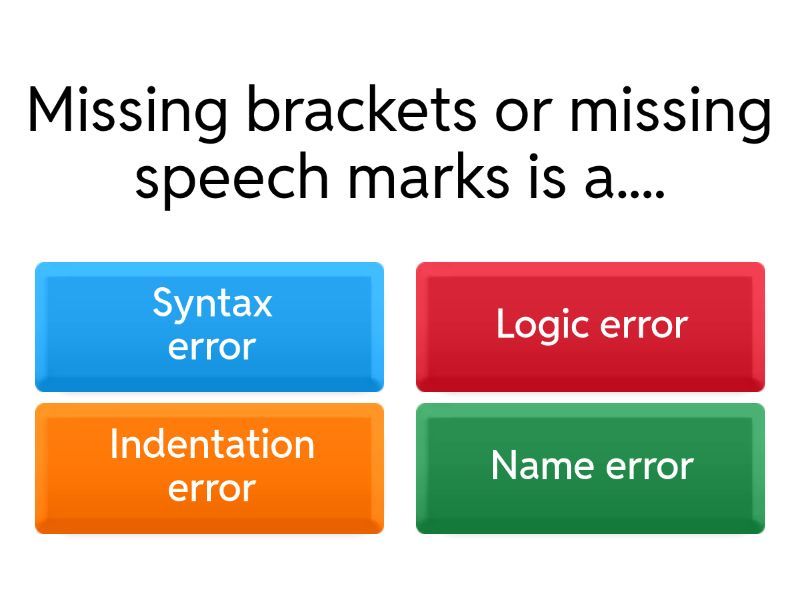 Missing brackets or missing speech marks is a....

Syntax error

Logic error

Indentation error

Name error